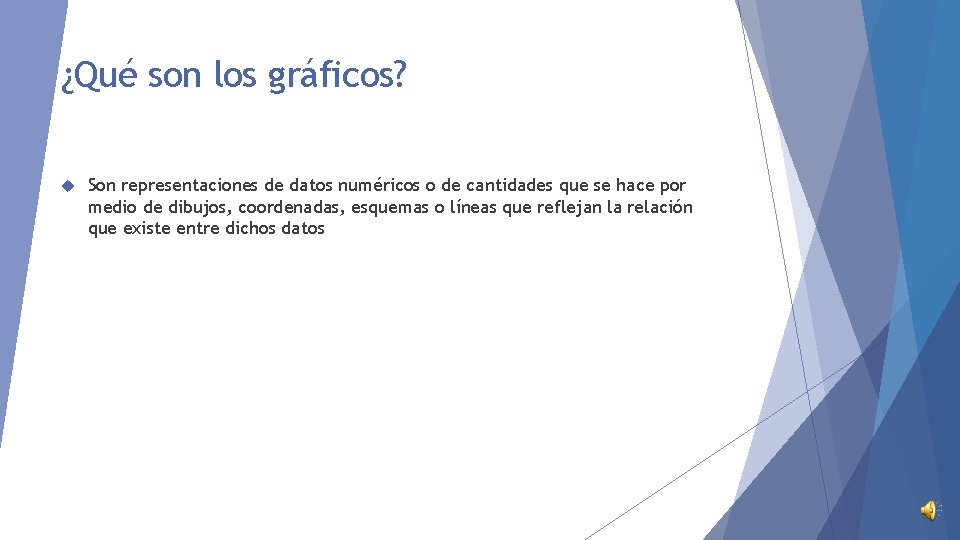 ¿Qué son los gráficos?

Son representaciones de datos numéricos o de cantidades que se hace por medio de dibujos, coordenadas, esquemas o líneas que reflejan la relación que existe entre dichos datos